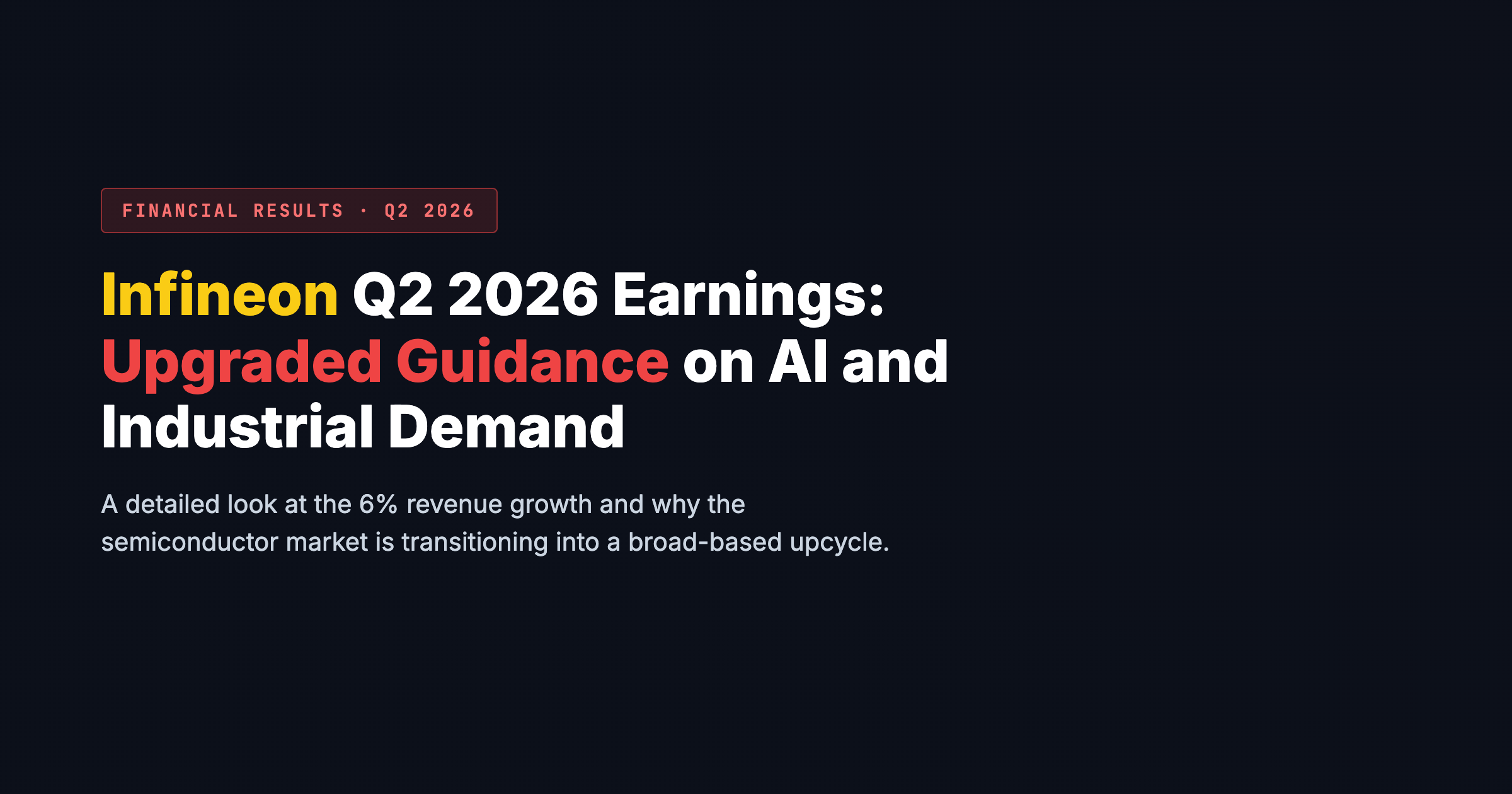 FINANCIAL RESULTS · Q2 2026

Infineon Q2 2026 Earnings: Upgraded Guidance on AI and Industrial Demand

A detailed look at the 6% revenue growth and why the semiconductor market is transitioning into a broad-based upcycle.